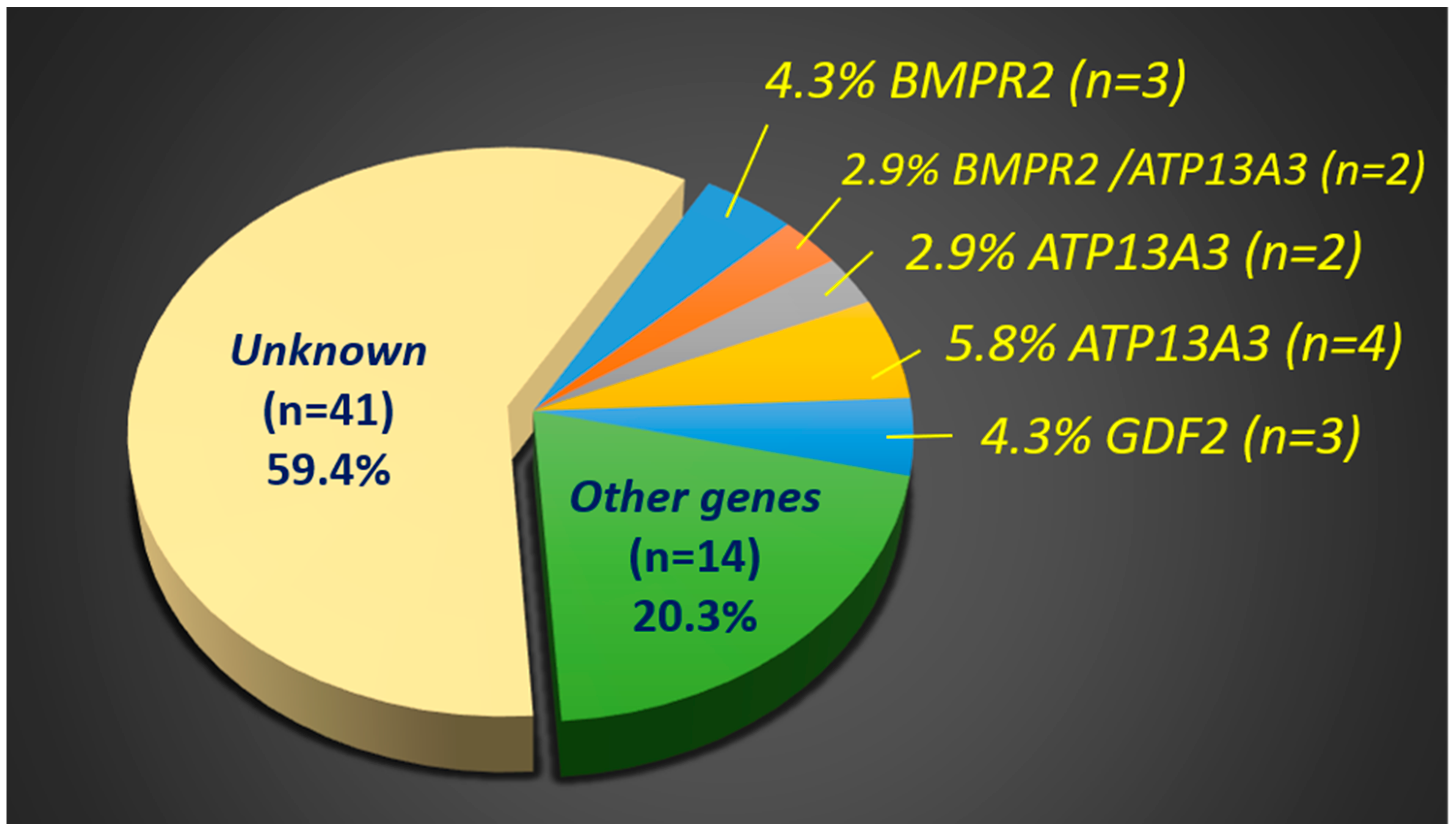 4.3% BMPR2 (n=3)

2.9% BMPR2 /ATP13A3 (n=2)

2.9% ATP13A3 (n=2)

5.8% ATP13A3 (n=4)

4.3% GDF2 (n=3)

Unknown (n=41) 59.4%

Other genes (n=14) 20.3%